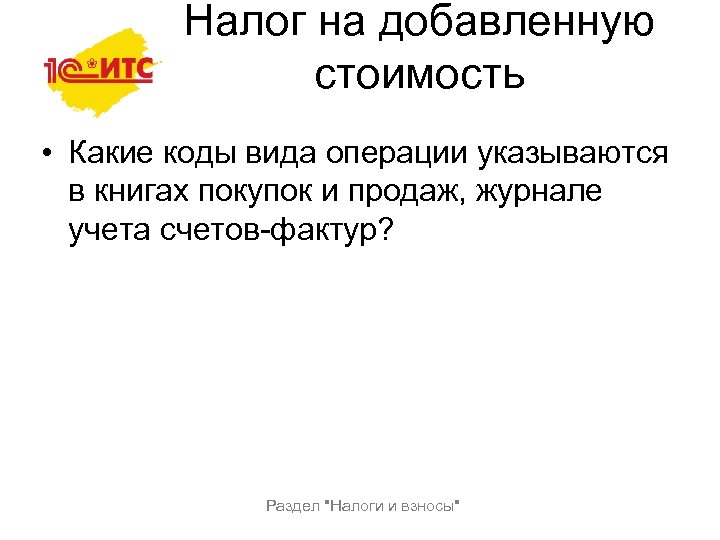 1С ИТС

Налог на добавленную стоимость

• Какие коды вида операции указываются в книгах покупок и продаж, журнале учета счетов-фактур?

Раздел "Налоги и взносы"